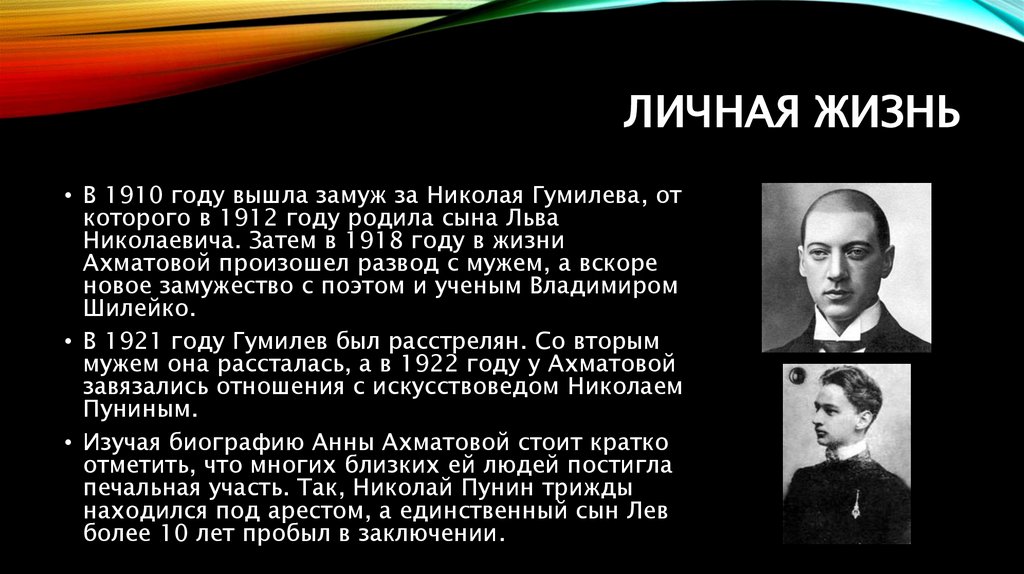 ЛИЧНАЯ ЖИЗНЬ

• В 1910 году вышла замуж за Николая Гумилева, от которого в 1912 году родила сына Льва Николаевича. Затем в 1918 году в жизни Ахматовой произошел развод с мужем, а вскоре новое замужество с поэтом и ученым Владимиром Шилейко.

• В 1921 году Гумилев был расстрелян. Со вторым мужем она рассталась, а в 1922 году у Ахматовой завязались отношения с искусствоведом Николаем Пуниным.

• Изучая биографию Анны Ахматовой стоит кратко отметить, что многих близких ей людей постигла печальная участь. Так, Николай Пунин трижды находился под арестом, а единственный сын Лев более 10 лет пробыл в заключении.